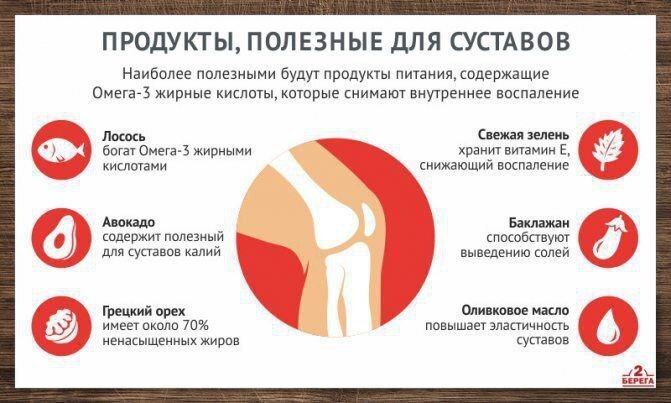 ПРОДУКТЫ, ПОЛЕЗНЫЕ ДЛЯ СУСТАВОВ

Наиболее полезными будут продукты питания, содержащие Омега-3 жирные кислоты, которые снимают внутреннее воспаление

Лосось
богат Омега-3 жирными кислотами

Авокадо
содержит полезный для суставов калий

Грецкий орех
имеет около 70% ненасыщенных жиров

Свежая зелень
хранит витамин Е, снижающий воспаление

Баклажан
способствуют выведению солей

Оливковое масло
повышает эластичность суставов

2 БЕРЕГА